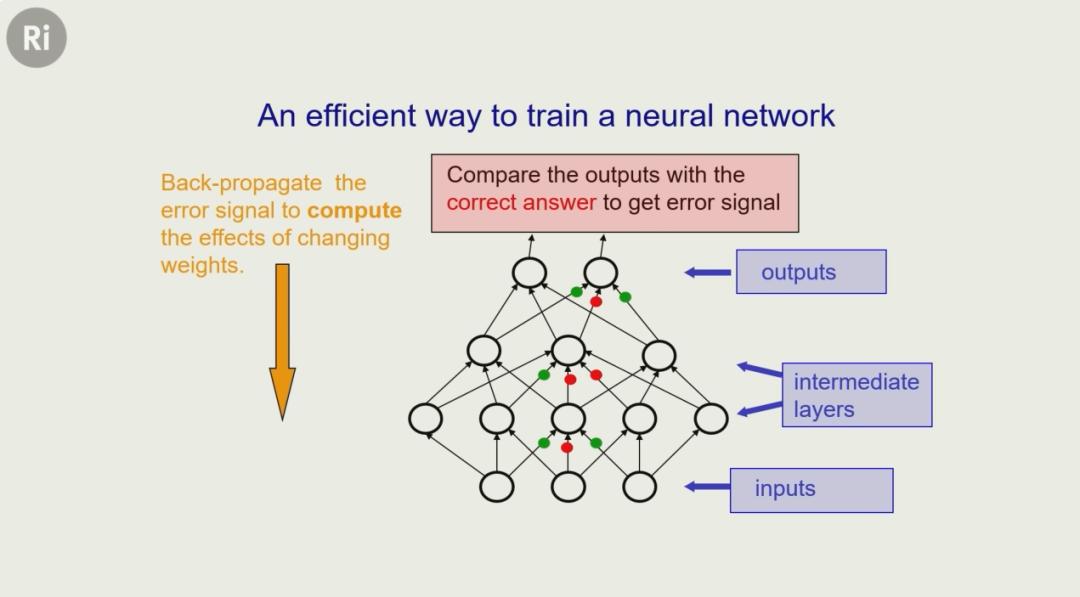 Ri

An efficient way to train a neural network

Back-propagate the error signal to compute the effects of changing weights.

Compare the outputs with the correct answer to get error signal

outputs

intermediate layers

inputs